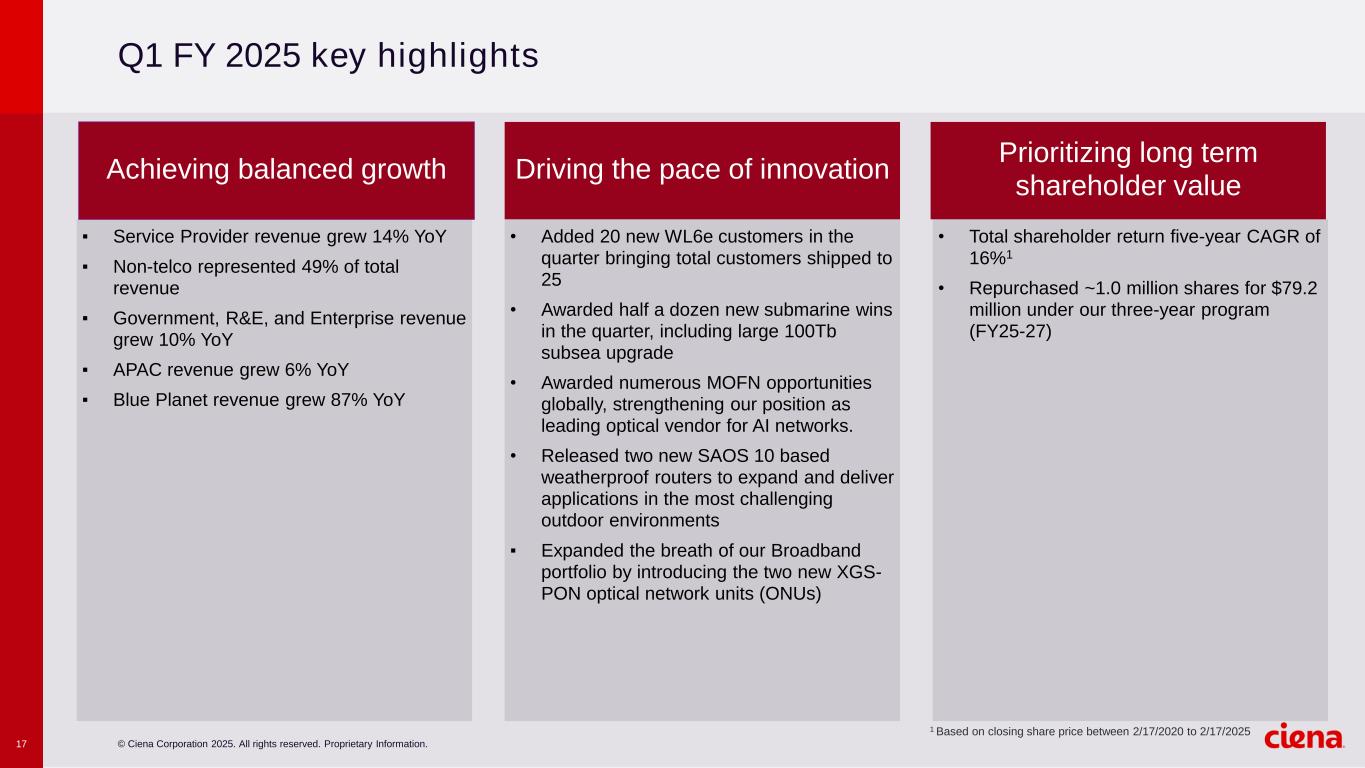 Q1 FY 2025 key highlights

Achieving balanced growth

▪ Service Provider revenue grew 14% YoY
▪ Non-telco represented 49% of total revenue
▪ Government, R&E, and Enterprise revenue grew 10% YoY
▪ APAC revenue grew 6% YoY
▪ Blue Planet revenue grew 87% YoY

Driving the pace of innovation

• Added 20 new WL6e customers in the quarter bringing total customers shipped to 25
• Awarded half a dozen new submarine wins in the quarter, including large 100Tb subsea upgrade
• Awarded numerous MOFN opportunities globally, strengthening our position as leading optical vendor for AI networks.
• Released two new SAOS 10 based weatherproof routers to expand and deliver applications in the most challenging outdoor environments
▪ Expanded the breath of our Broadband portfolio by introducing the two new XGS-PON optical network units (ONUs)

Prioritizing long term shareholder value

• Total shareholder return five-year CAGR of 16%$^1$
• Repurchased ~1.0 million shares for $79.2 million under our three-year program (FY25-27)

$^1$ Based on closing share price between 2/17/2020 to 2/17/2025

17 © Ciena Corporation 2025. All rights reserved. Proprietary Information.

ciena